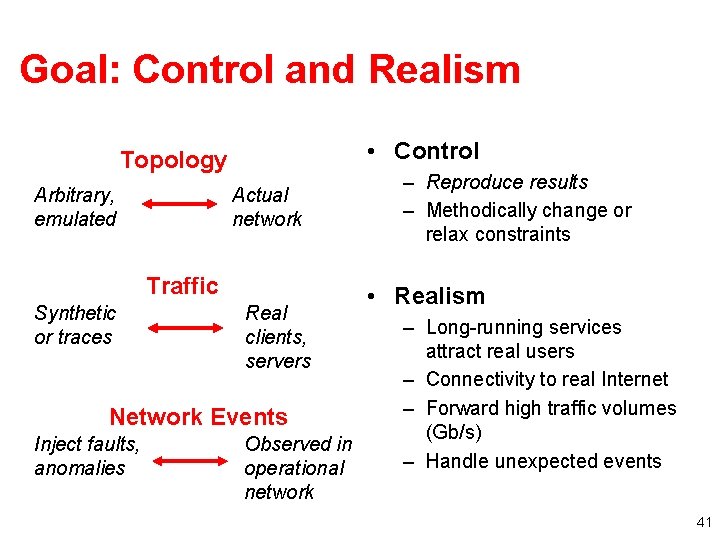 Goal: Control and Realism

Topology

Arbitrary, emulated

Actual network

Traffic

Synthetic or traces

Real clients, servers

Network Events

Inject faults, anomalies

Observed in operational network

• Control
– Reproduce results
– Methodically change or relax constraints

• Realism
– Long-running services attract real users
– Connectivity to real Internet
– Forward high traffic volumes (Gb/s)
– Handle unexpected events

41